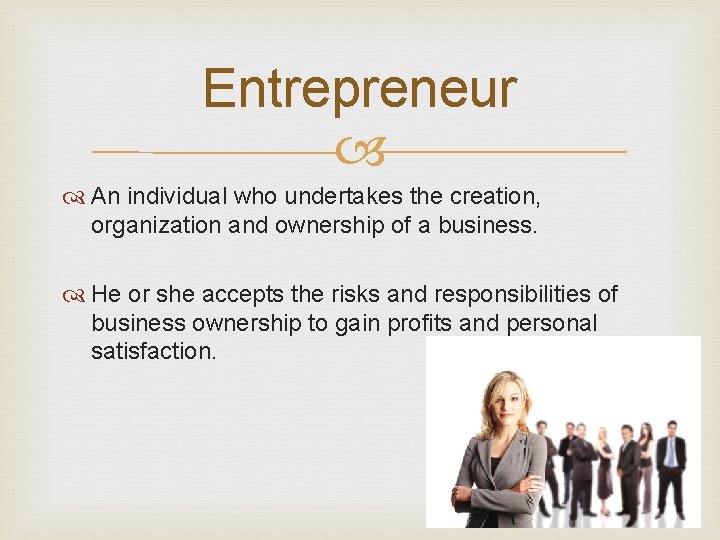 Entrepreneur

An individual who undertakes the creation, organization and ownership of a business.

He or she accepts the risks and responsibilities of business ownership to gain profits and personal satisfaction.